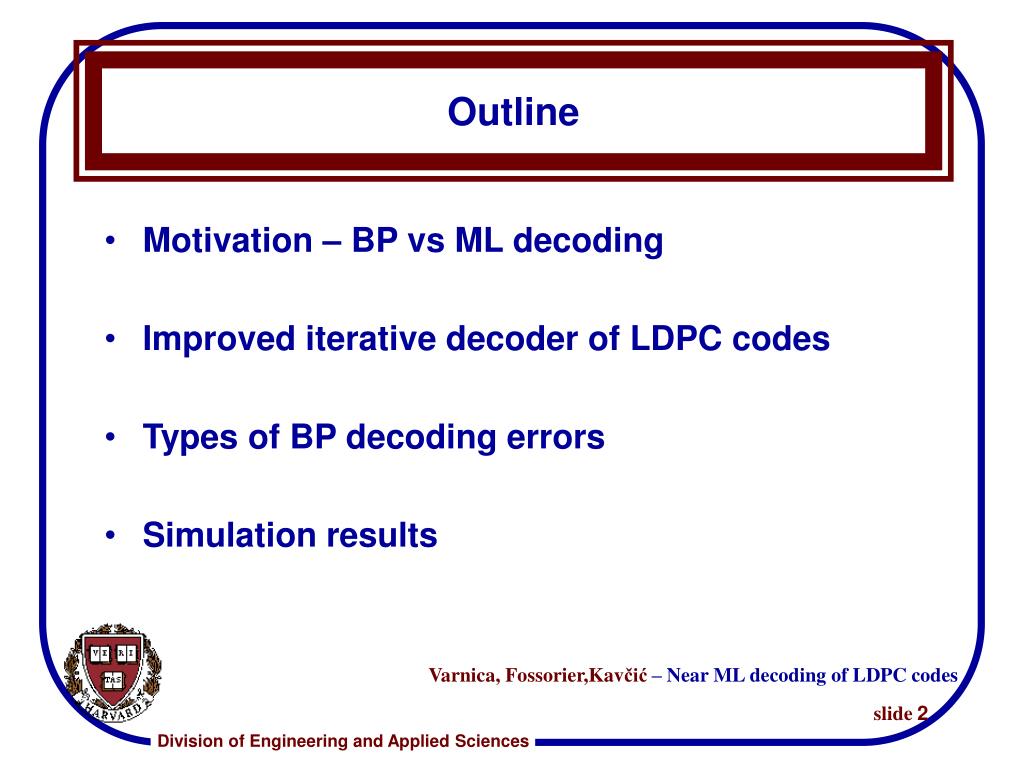 Outline

• Motivation – BP vs ML decoding

• Improved iterative decoder of LDPC codes

• Types of BP decoding errors

• Simulation results

VE RI TAS

HARVARD

Varnica, Fossorier,Kavčić – Near ML decoding of LDPC codes

slide 2

Division of Engineering and Applied Sciences